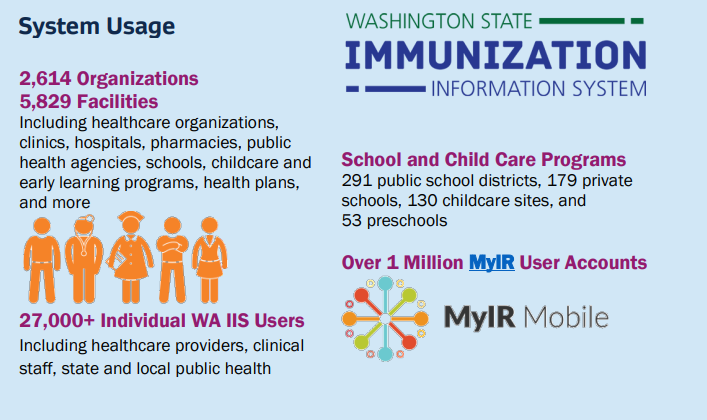 System Usage

2,614 Organizations
5,829 Facilities
Including healthcare organizations, clinics, hospitals, pharmacies, public health agencies, schools, childcare and early learning programs, health plans, and more

27,000+ Individual WA IIS Users
Including healthcare providers, clinical staff, state and local public health

WASHINGTON STATE
IMMUNIZATION
INFORMATION SYSTEM

School and Child Care Programs
291 public school districts, 179 private schools, 130 childcare sites, and 53 preschools

Over 1 Million MyIR User Accounts

MyIR Mobile